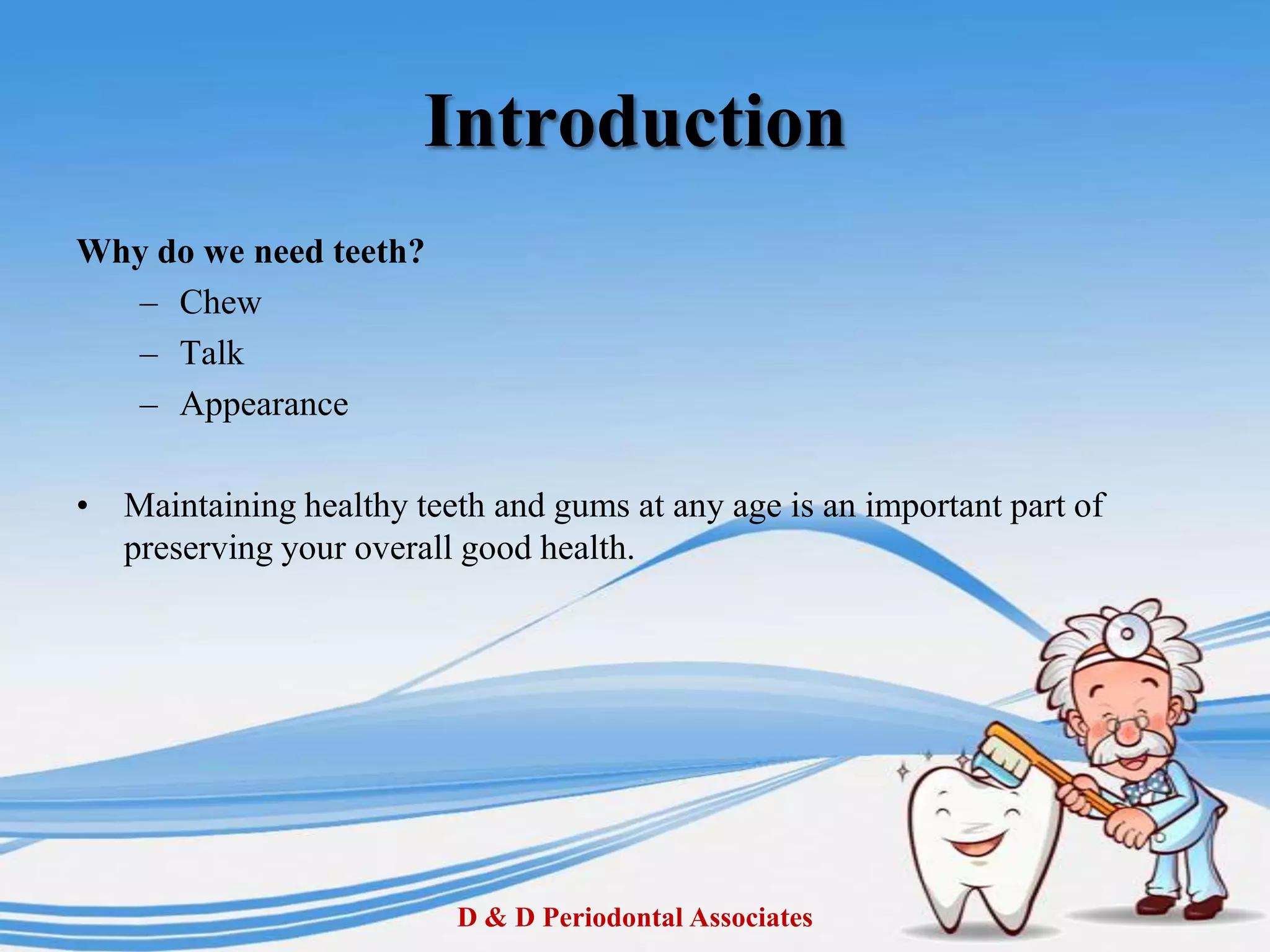 Introduction

Why do we need teeth?
– Chew
– Talk
– Appearance

• Maintaining healthy teeth and gums at any age is an important part of preserving your overall good health.

D & D Periodontal Associates